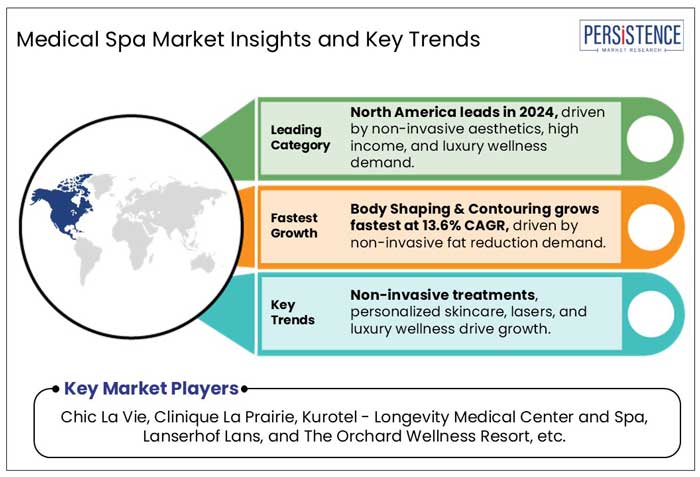 Medical Spa Market Insights and Key Trends

PERSISTENCE
MARKET RESEARCH

Leading Category

North America leads in 2024, driven by non-invasive aesthetics, high income, and luxury wellness demand.

Fastest Growth

Body Shaping & Contouring grows fastest at 13.6% CAGR, driven by non-invasive fat reduction demand.

Key Trends

Non-invasive treatments, personalized skincare, lasers, and luxury wellness drive growth.

Key Market Players

Chic La Vie, Clinique La Prairie, Kurotel - Longevity Medical Center and Spa, Lanserhof Lans, and The Orchard Wellness Resort, etc.